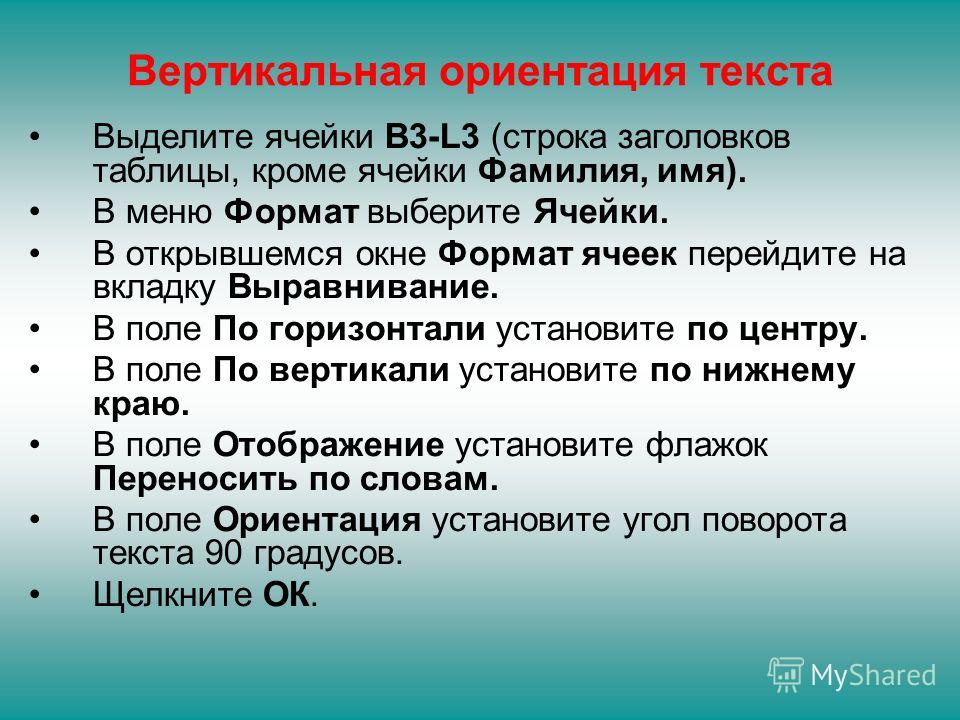 Вертикальная ориентация текста

• Выделите ячейки B3-L3 (строка заголовков таблицы, кроме ячейки Фамилия, имя).
• В меню Формат выберите Ячейки.
• В открывшемся окне Формат ячеек перейдите на вкладку Выравнивание.
• В поле По горизонтали установите по центру.
• В поле По вертикали установите по нижнему краю.
• В поле Отображение установите флажок Переносить по словам.
• В поле Ориентация установите угол поворота текста 90 градусов.
• Щелкните ОК.

MyShared